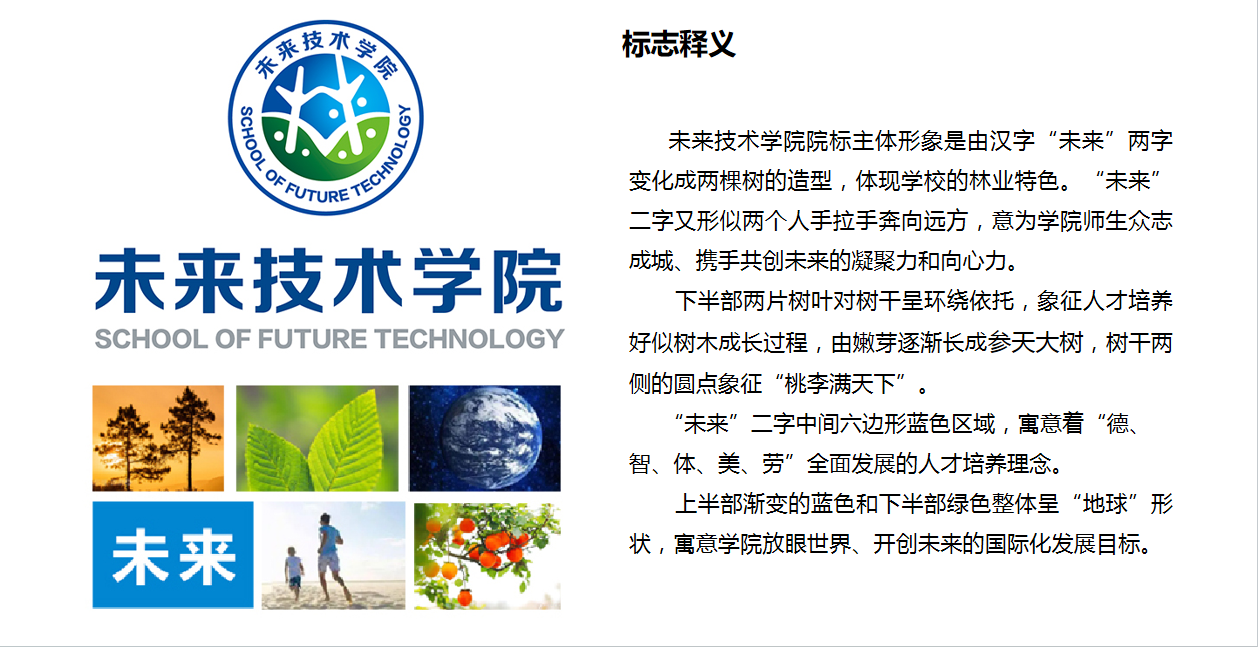 未来技术学院
SCHOOL OF FUTURE TECHNOLOGY

未来技术学院
SCHOOL OF FUTURE TECHNOLOGY

未来

标志释义

未来技术学院院标主体形象是由汉字“未来”两字变化成两棵树的造型，体现学校的林业特色。“未来”二字又形似两个人手拉手奔向远方，意为学院师生众志成城、携手共创未来的凝聚力和向心力。

下半部两片树叶对树干呈环绕依托，象征人才培养好似树木成长过程，由嫩芽逐渐长成参天大树，树干两侧的圆点象征“桃李满天下”。

“未来”二字中间六边形蓝色区域，寓意着“德、智、体、美、劳”全面发展的人才培养理念。

上半部渐变的蓝色和下半部绿色整体呈“地球”形状，寓意学院放眼世界、开创未来的国际化发展目标。